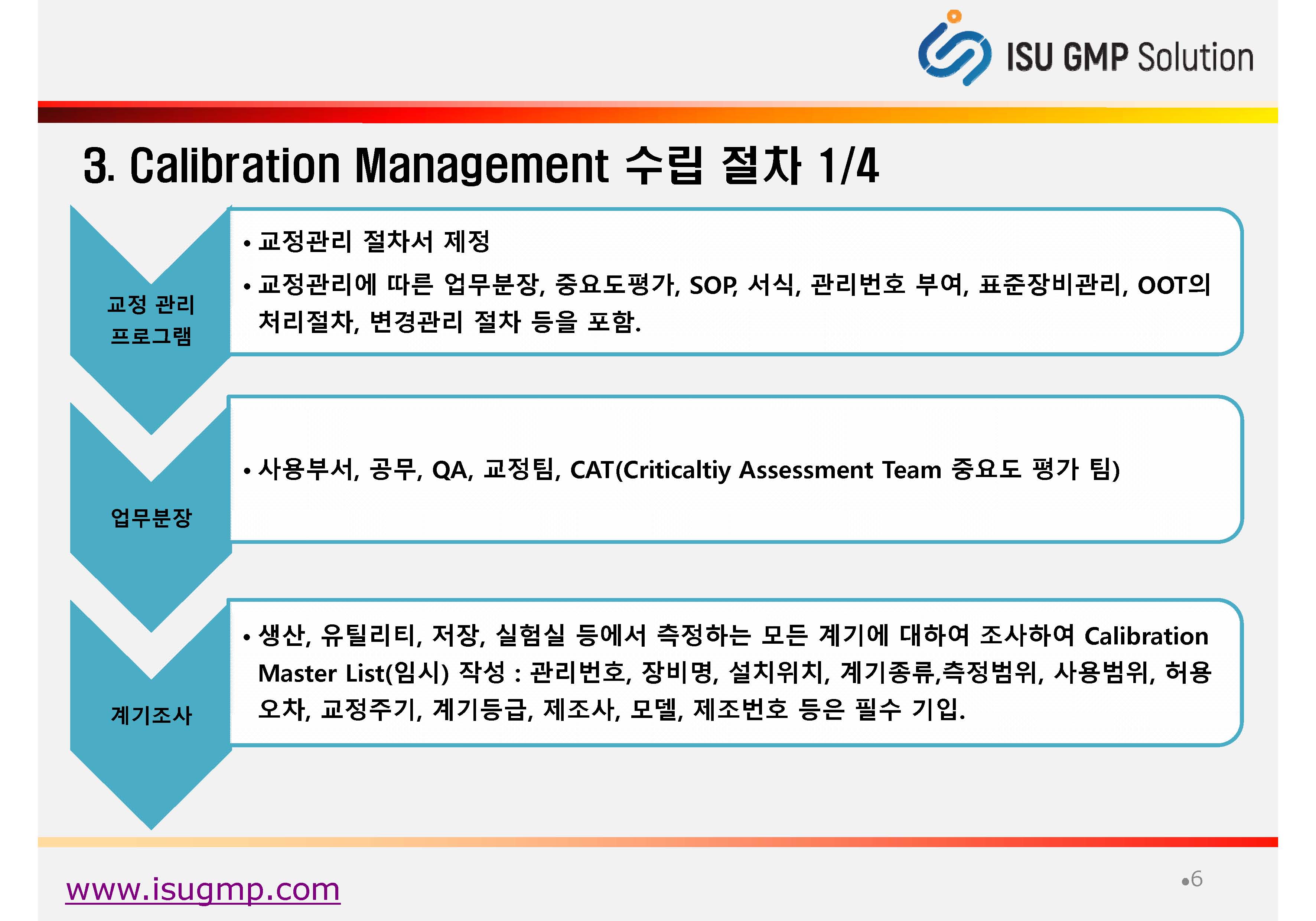 ISU GMP Solution

3. Calibration Management 수립 절차 1/4

교정 관리 프로그램

• 교정관리 절차서 제정
• 교정관리에 따른 업무분장, 중요도평가, SOP, 서식, 관리번호 부여, 표준장비관리, OOT의 처리절차, 변경관리 절차 등을 포함.

업무분장

• 사용부서, 공무, QA, 교정팀, CAT(Criticaltiy Assessment Team 중요도 평가 팀)

계기조사

• 생산, 유틸리티, 저장, 실험실 등에서 측정하는 모든 계기에 대하여 조사하여 Calibration Master List(임시) 작성 : 관리번호, 장비명, 설치위치, 계기종류,측정범위, 사용범위, 허용오차, 교정주기, 계기등급, 제조사, 모델, 제조번호 등은 필수 기입.

www.isugmp.com

•6